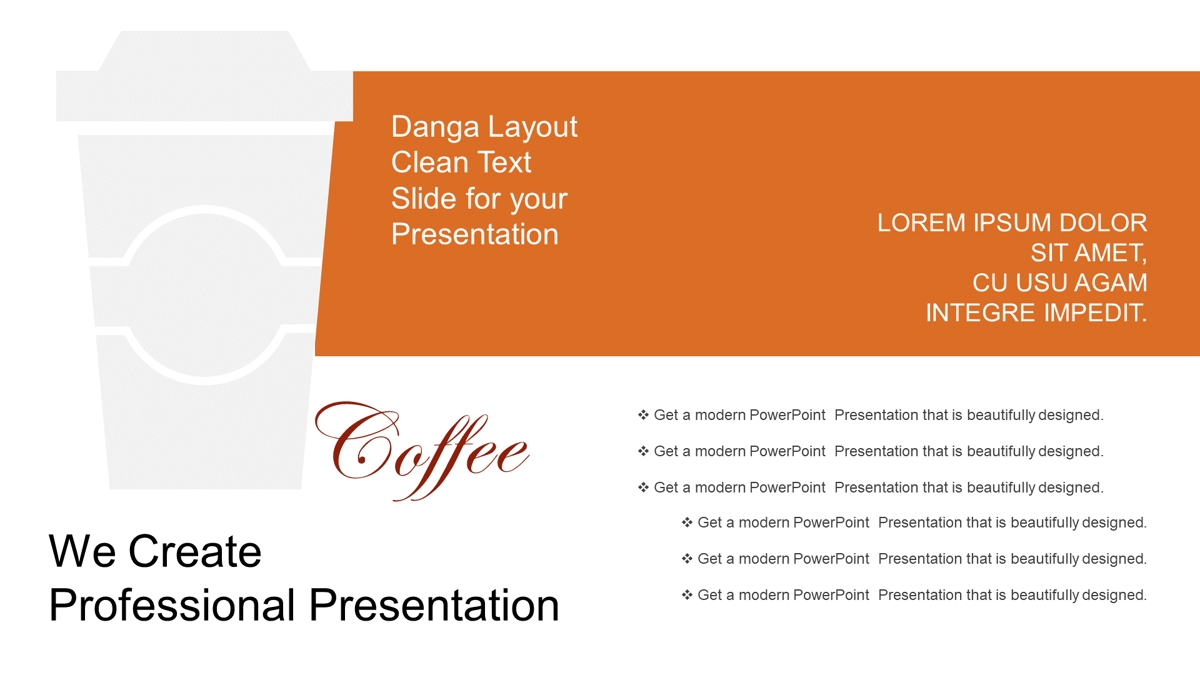 Danga Layout Clean Text Slide for your Presentation

LOREM IPSUM DOLOR SIT AMET, CU USU AGAM INTEGRE IMPEDIT.

Coffee

❖ Get a modern PowerPoint Presentation that is beautifully designed.
❖ Get a modern PowerPoint Presentation that is beautifully designed.
❖ Get a modern PowerPoint Presentation that is beautifully designed.
❖ Get a modern PowerPoint Presentation that is beautifully designed.
❖ Get a modern PowerPoint Presentation that is beautifully designed.
❖ Get a modern PowerPoint Presentation that is beautifully designed.

We Create Professional Presentation